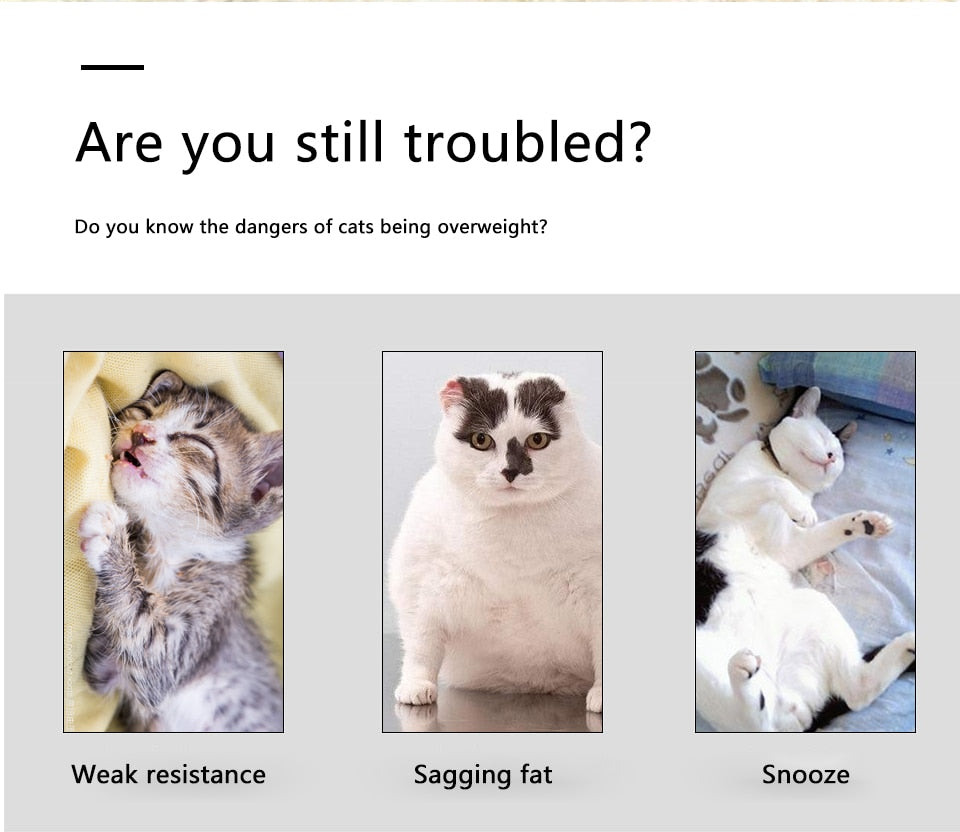 Are you still troubled?

Do you know the dangers of cats being overweight?

Weak resistance

Sagging fat

Snooze